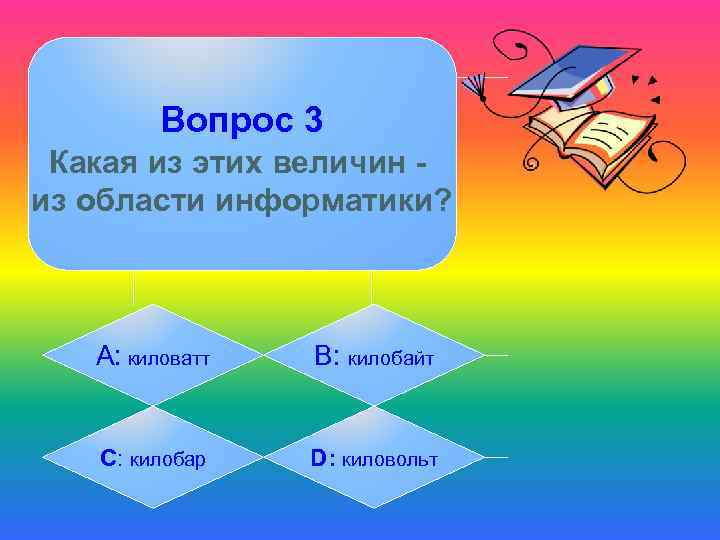 Вопрос 3
Какая из этих величин - из области информатики?

A: киловатт

B: килобайт

C: килобар

D: киловольт